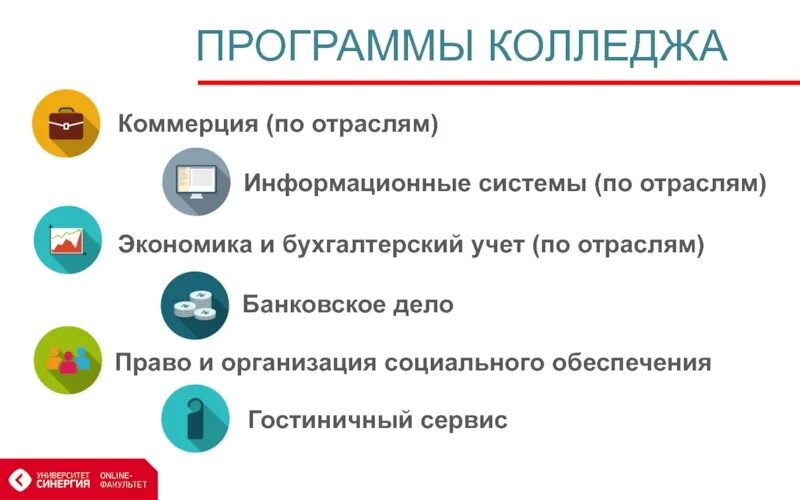 ПРОГРАММЫ КОЛЛЕДЖА

Коммерция (по отраслям)

Информационные системы (по отраслям)

Экономика и бухгалтерский учет (по отраслям)

Банковское дело

Право и организация социального обеспечения

Гостиничный сервис

УНИВЕРСИТЕТ СИНЕРГИЯ ONLINE-ФАКУЛЬТЕТ